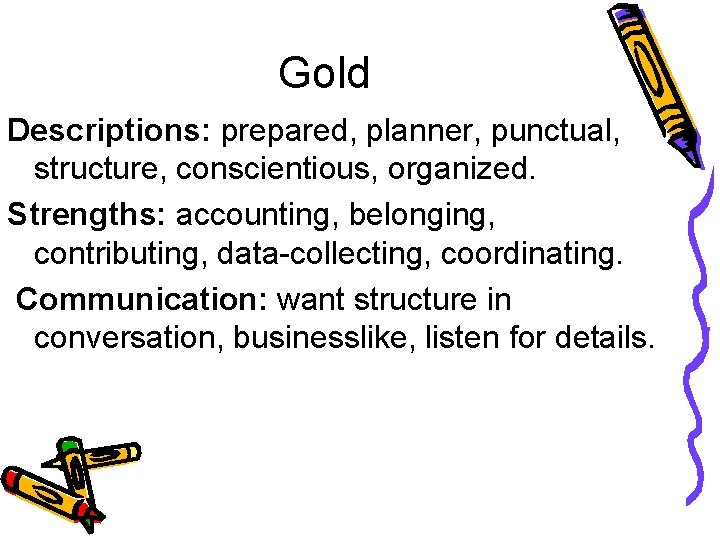 Gold

Descriptions: prepared, planner, punctual, structure, conscientious, organized.

Strengths: accounting, belonging, contributing, data-collecting, coordinating.

Communication: want structure in conversation, businesslike, listen for details.